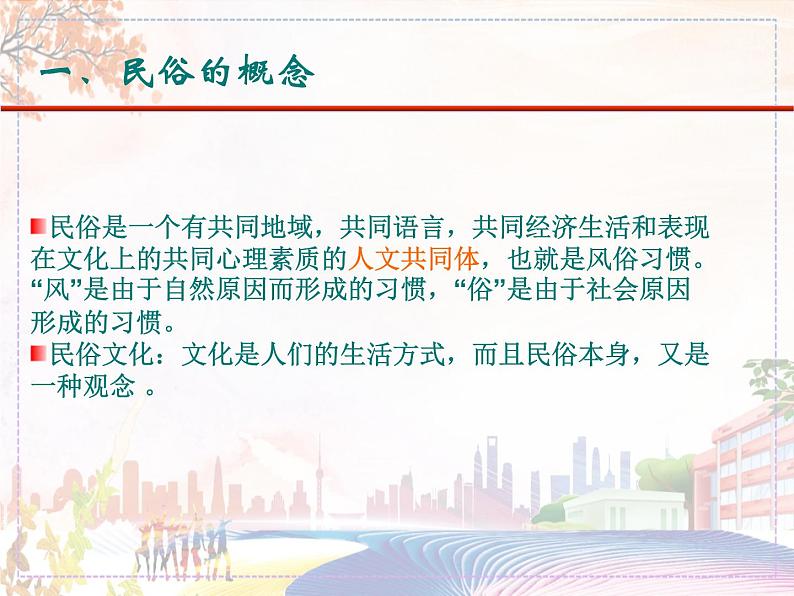 一、民俗的概念

民俗是一个有共同地域，共同语言，共同经济生活和表现在文化上的共同心理素质的人文共同体，也就是风俗习惯。“风”是由于自然原因而形成的习惯，“俗”是由于社会原因形成的习惯。

民俗文化：文化是人们的生活方式，而且民俗本身，又是一种观念 。